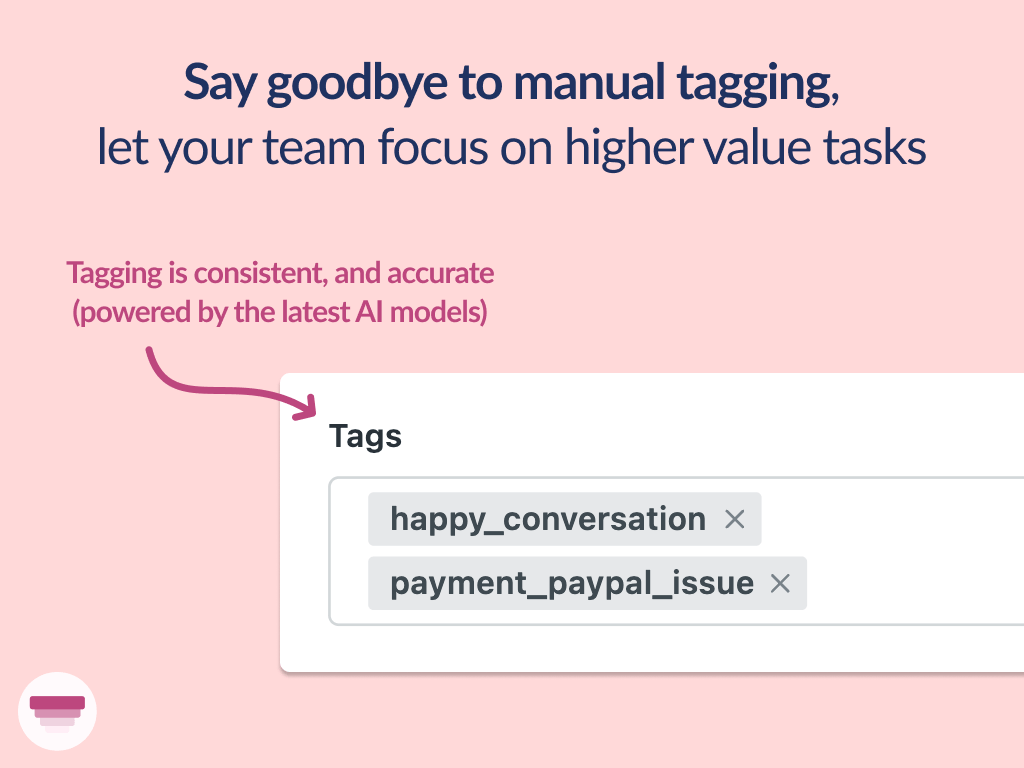 Say goodbye to manual tagging,
let your team focus on higher value tasks

Tagging is consistent, and accurate
(powered by the latest AI models)

Tags

happy_conversation ×

payment_paypal_issue ×